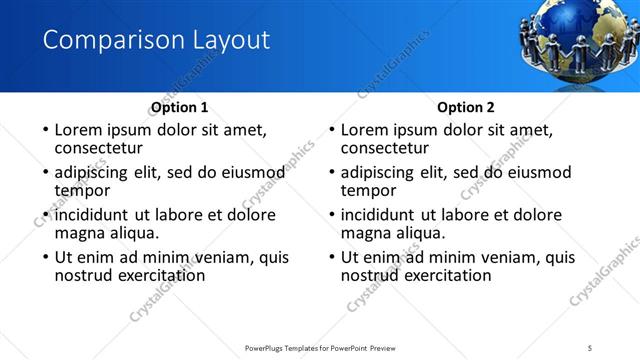 Comparison Layout

Option 1

• Lorem ipsum dolor sit amet, consectetur
• adipiscing elit, sed do eiusmod tempor
• incididunt ut labore et dolore magna aliqua.
• Ut enim ad minim veniam, quis nostrud exercitation

Option 2

• Lorem ipsum dolor sit amet, consectetur
• adipiscing elit, sed do eiusmod tempor
• incididunt ut labore et dolore magna aliqua.
• Ut enim ad minim veniam, quis nostrud exercitation

CrystalGraphics

PowerPlugs Templates for PowerPoint Preview

5